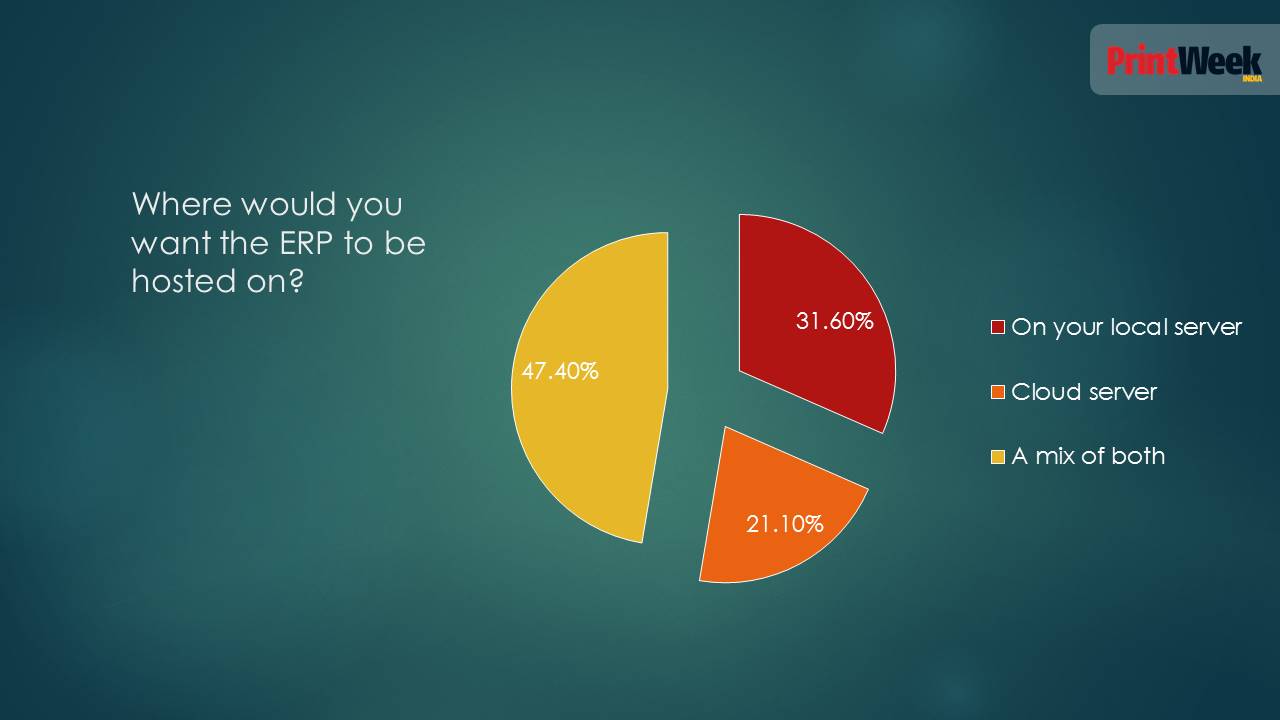 PrintWeek INDIA

Where would you want the ERP to be hosted on?

31.60%

47.40%

21.10%

On your local server

Cloud server

A mix of both